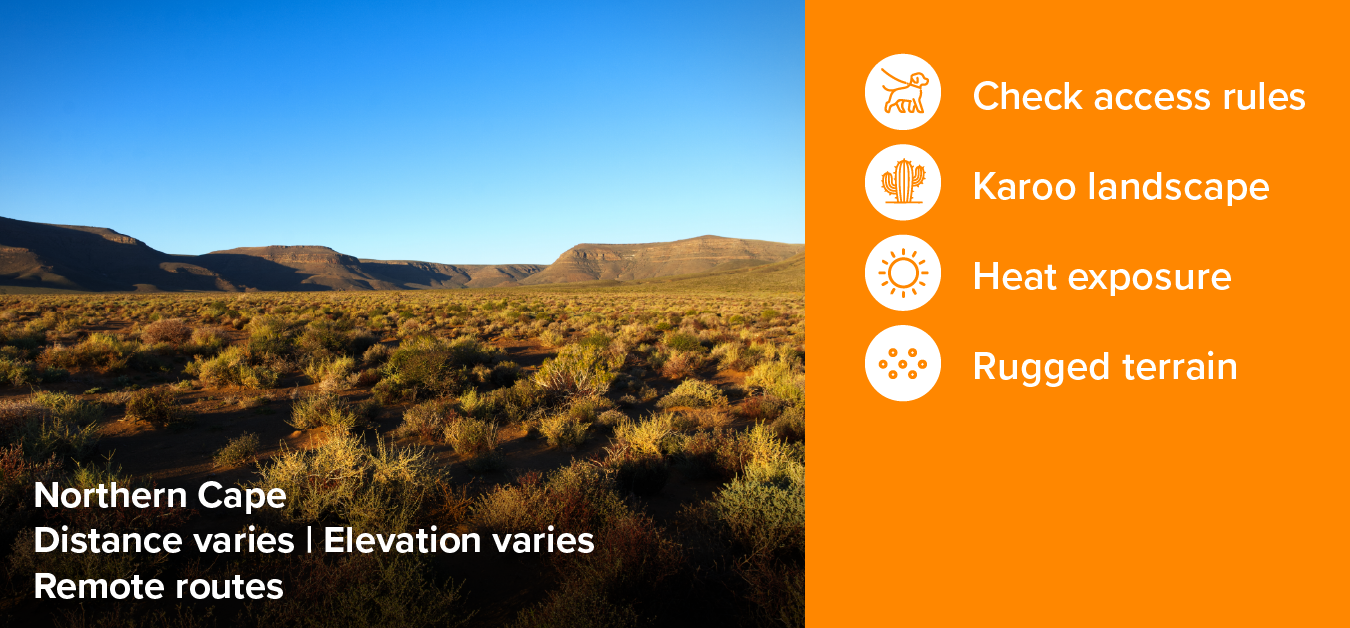 Northern Cape
Distance varies | Elevation varies
Remote routes

Check access rules

Karoo landscape

Heat exposure

Rugged terrain